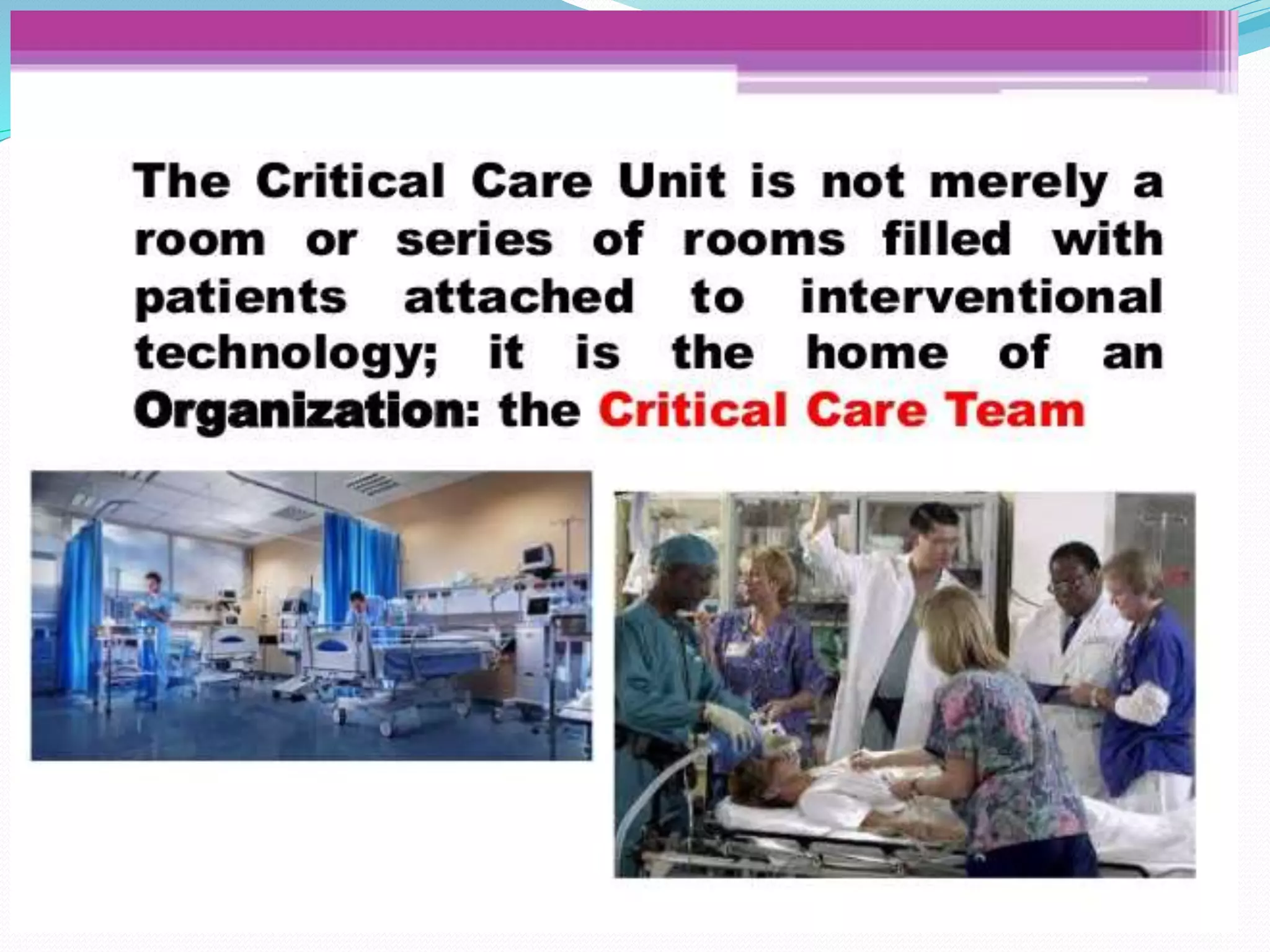 The Critical Care Unit is not merely a room or series of rooms filled with patients attached to interventional technology; it is the home of an Organization: the Critical Care Team